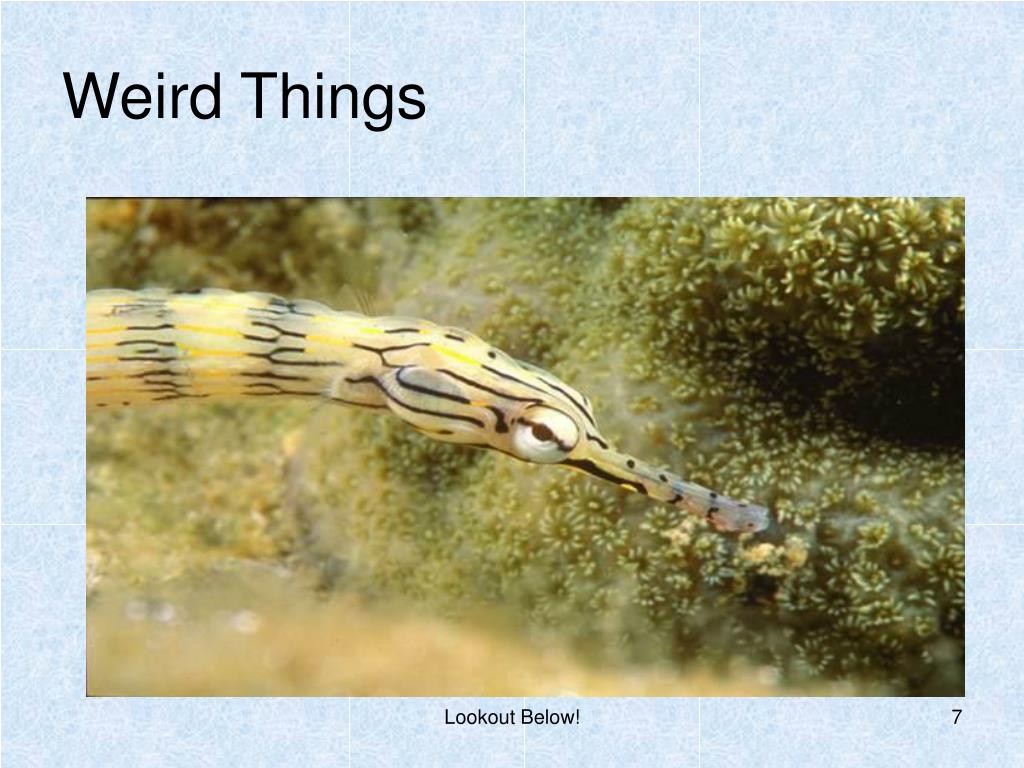 Weird Things

Lookout Below!

7